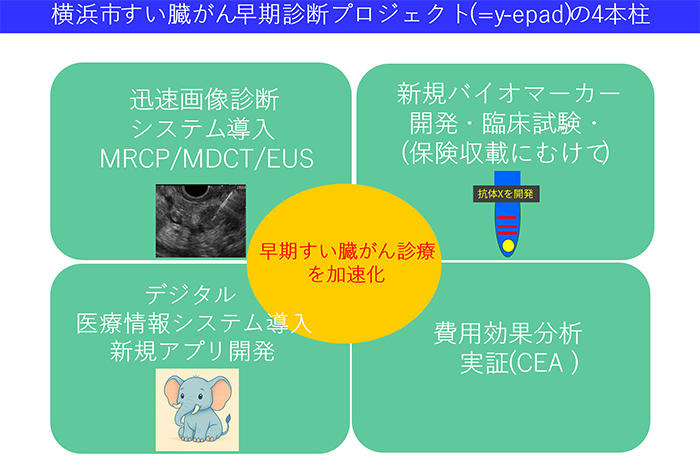 横浜市すい臓がん早期診断プロジェクト(=y-epad)の4本柱

迅速画像診断
システム導入
MRCP/MDCT/EUS

新規バイオマーカー
開発・臨床試験・
(保険収載にむけて)

抗体Xを開発

早期すい臓がん診療
を加速化

デジタル
医療情報システム導入
新規アプリ開発

費用効果分析
実証(CEA )